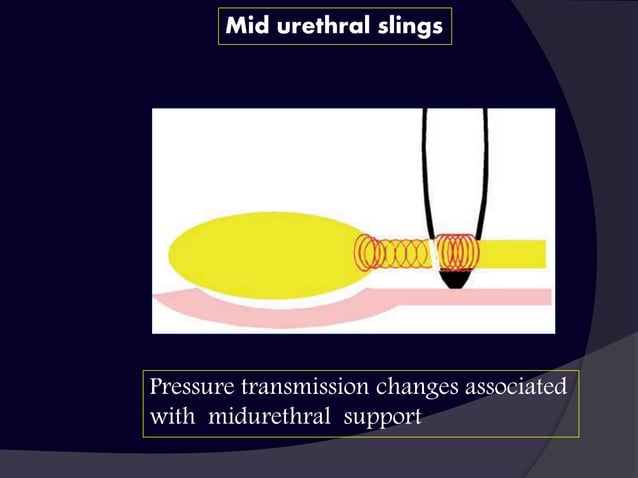 Mid urethral slings

Pressure transmission changes associated with midurethral support